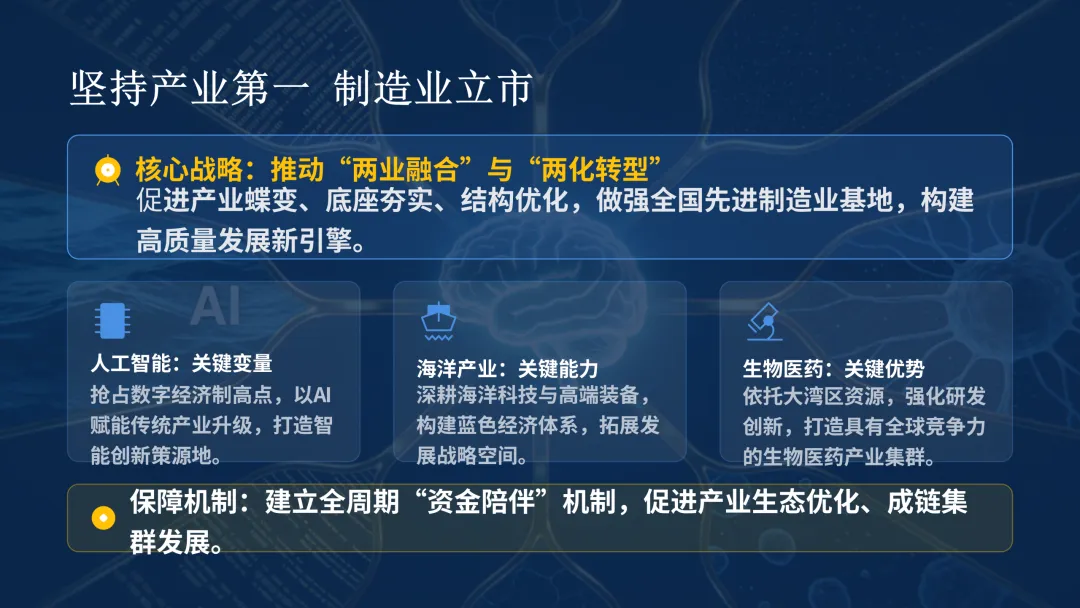 坚持产业第一 制造业立市

核心战略：推动“两业融合”与“两化转型”
促进产业蝶变、底座夯实、结构优化，做强全国先进制造业基地，构建高质量发展新引擎。

AI

人工智能：关键变量
抢占数字经济制高点，以AI赋能传统产业升级，打造智能创新策源地。

海洋产业：关键能力
深耕海洋科技与高端装备，构建蓝色经济体系，拓展发展战略空间。

生物医药：关键优势
依托大湾区资源，强化研发创新，打造具有全球竞争力的生物医药产业集群。

保障机制：建立全周期“资金陪伴”机制，促进产业生态优化、成链集群发展。